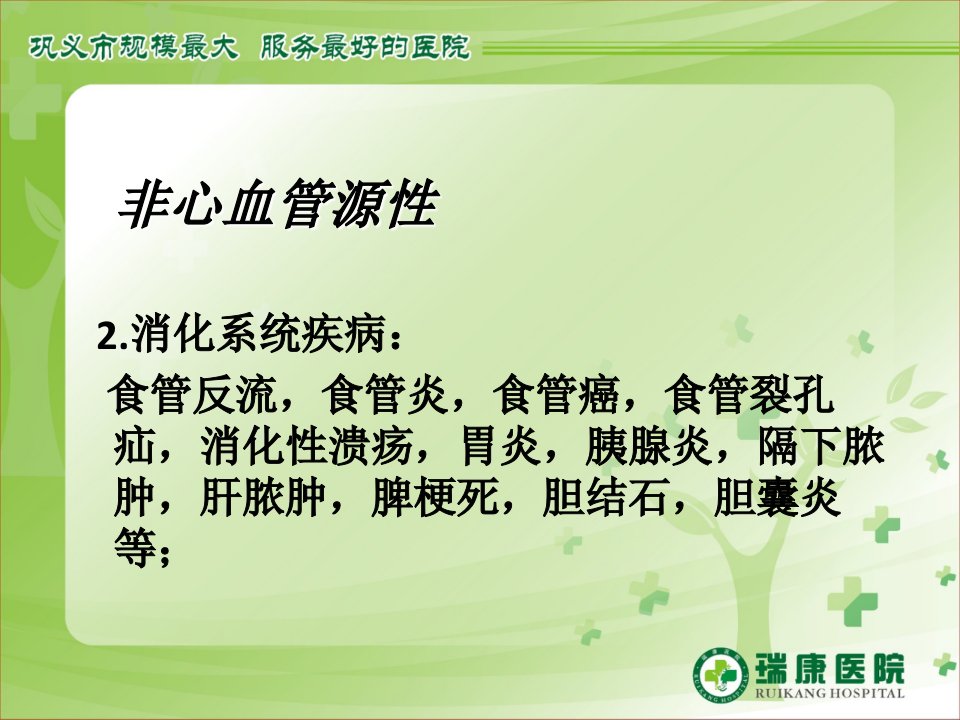 巩义市规模最大 服务最好的医院

非心血管源性

2.消化系统疾病：

食管反流，食管炎，食管癌，食管裂孔疝，消化性溃疡，胃炎，胰腺炎，隔下脓肿，肝脓肿，脾梗死，胆结石，胆囊炎等；

瑞康医院
RUIKANG HOSPITAL